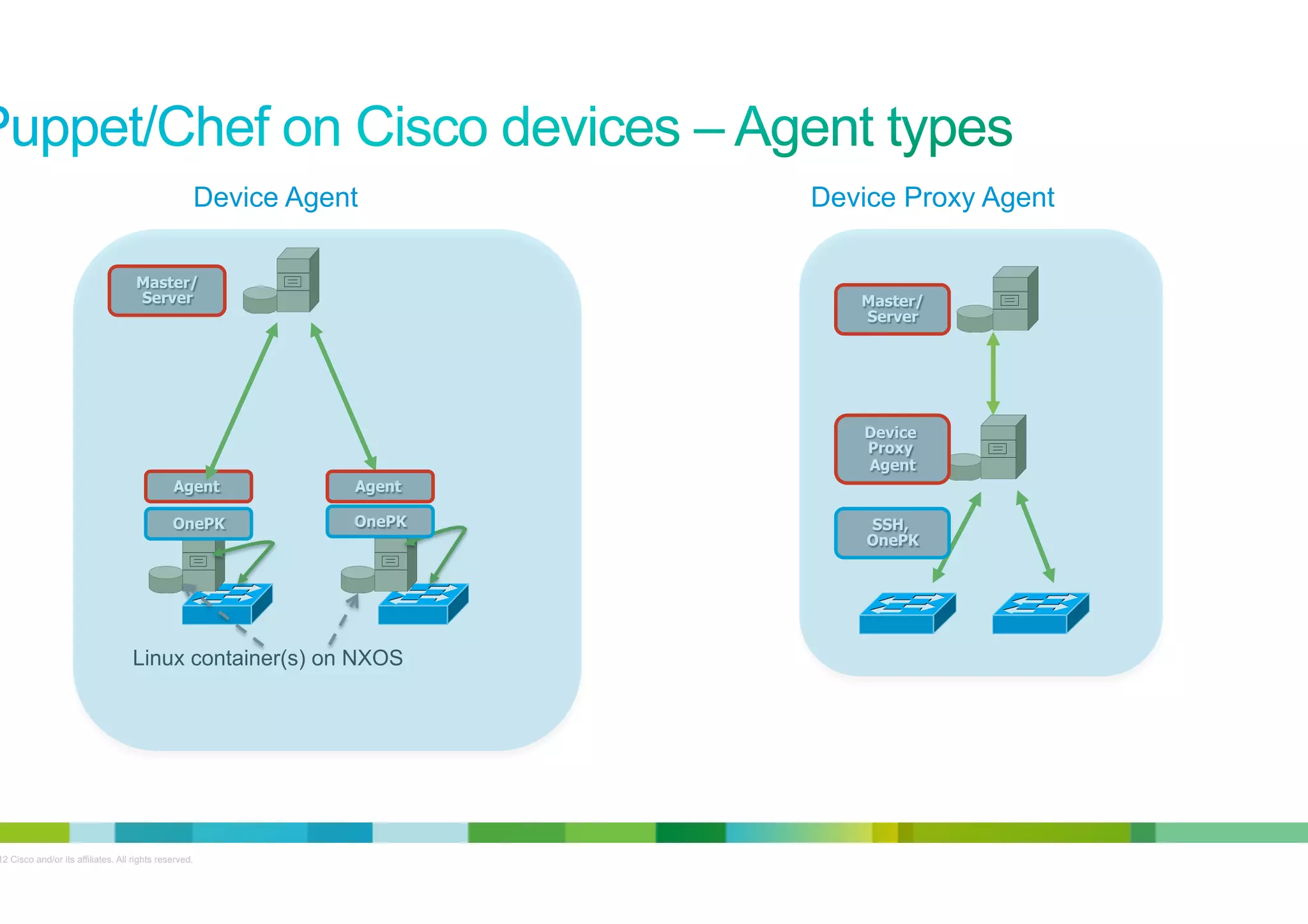 uppet/Chef on Cisco devices – Agent types

Device Agent

Master/ Server

Agent

OnePK

Agent

OnePK

Linux container(s) on NXOS

Device Proxy Agent

Master/ Server

Device Proxy Agent

SSH, OnePK

12 Cisco and/or its affiliates. All rights reserved.